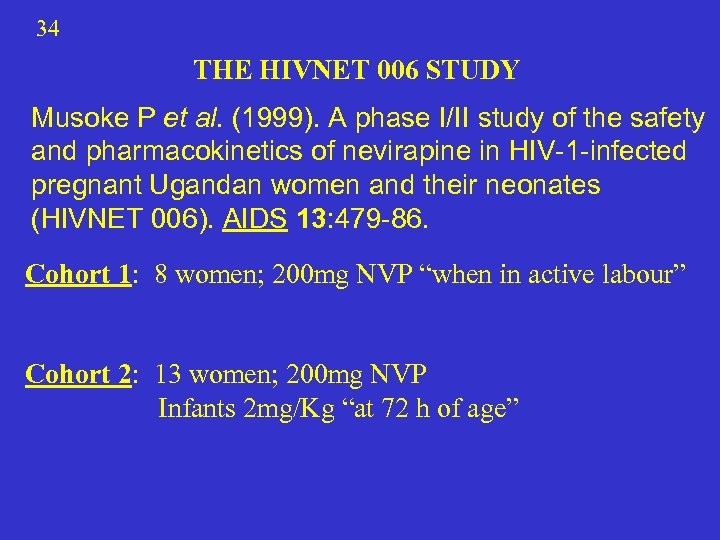 34

THE HIVNET 006 STUDY

Musoke P et al. (1999). A phase I/II study of the safety and pharmacokinetics of nevirapine in HIV-1-infected pregnant Ugandan women and their neonates (HIVNET 006). AIDS 13:479-86.

Cohort 1: 8 women; 200mg NVP “when in active labour”

Cohort 2: 13 women; 200mg NVP
Infants 2mg/Kg “at 72 h of age”